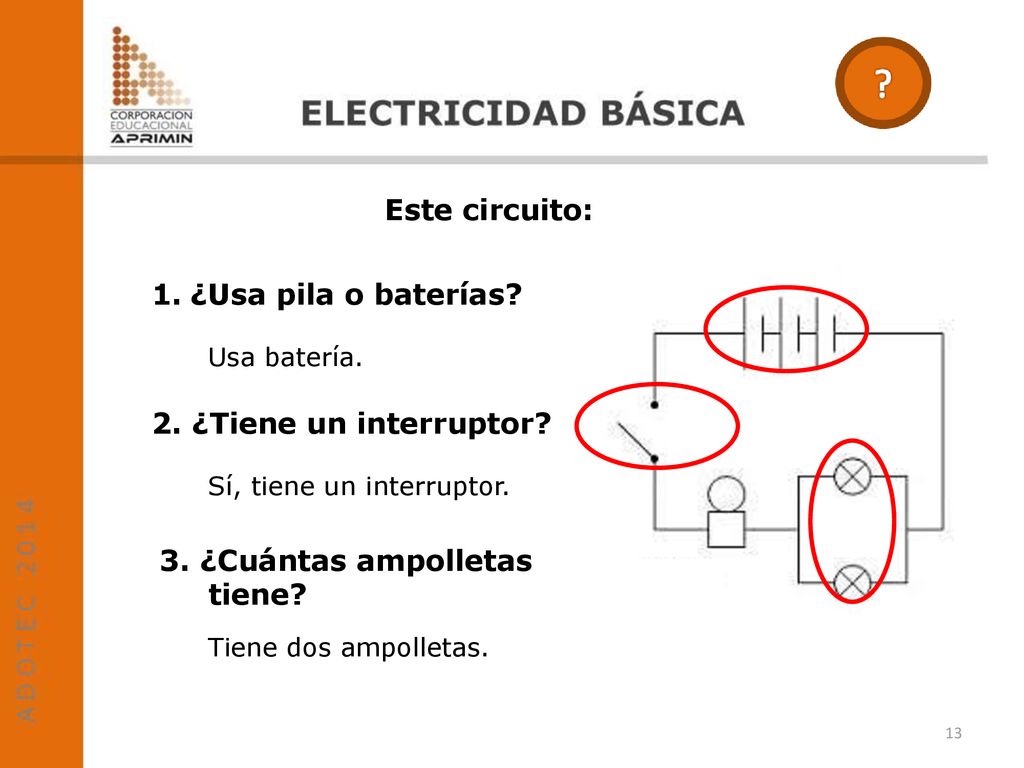 CORPORACION EDUCACIONAL APRIMIN

ELECTRICIDAD BÁSICA

?

Este circuito:

1. ¿Usa pila o baterías?

Usa batería.

2. ¿Tiene un interruptor?

Sí, tiene un interruptor.

3. ¿Cuántas ampolletas tiene?

Tiene dos ampolletas.

ADOTEC 2014

13